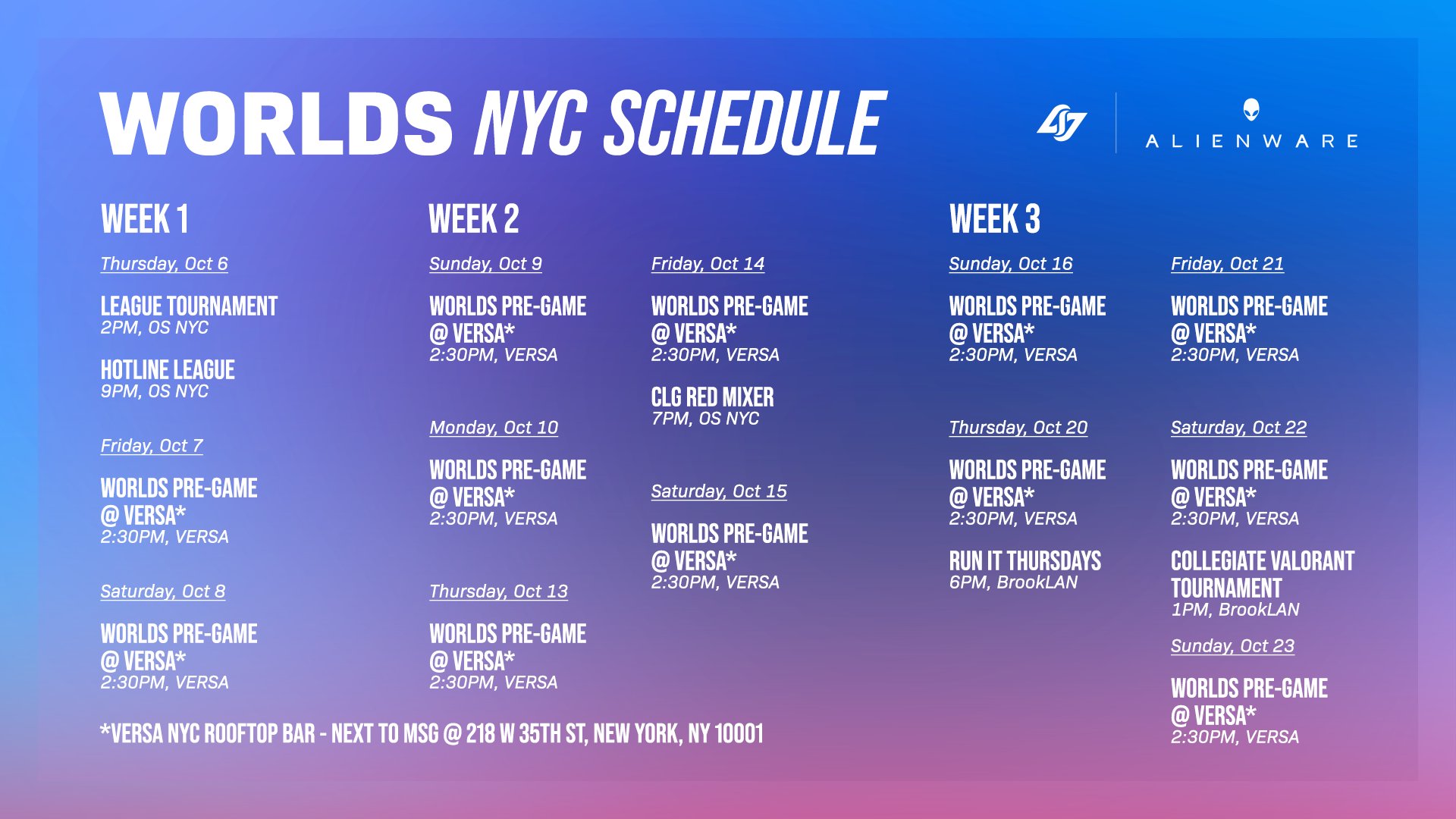 WORLDS NYC SCHEDULE

ALIENWARE

WEEK 1

Thursday, Oct 6

LEAGUE TOURNAMENT
2PM, OS NYC

HOTLINE LEAGUE
9PM, OS NYC

Friday, Oct 7

WORLDS PRE-GAME @ VERSA*
2:30PM, VERSA

Saturday, Oct 8

WORLDS PRE-GAME @ VERSA*
2:30PM, VERSA

WEEK 2

Sunday, Oct 9

WORLDS PRE-GAME @ VERSA*
2:30PM, VERSA

Monday, Oct 10

WORLDS PRE-GAME @ VERSA*
2:30PM, VERSA

Thursday, Oct 13

WORLDS PRE-GAME @ VERSA*
2:30PM, VERSA

Friday, Oct 14

WORLDS PRE-GAME @ VERSA*
2:30PM, VERSA

CLG RED MIXER
7PM, OS NYC

Saturday, Oct 15

WORLDS PRE-GAME @ VERSA*
2:30PM, VERSA

WEEK 3

Sunday, Oct 16

WORLDS PRE-GAME @ VERSA*
2:30PM, VERSA

Thursday, Oct 20

WORLDS PRE-GAME @ VERSA*
2:30PM, VERSA

RUN IT THURSDAYS
6PM, BrookLAN

Friday, Oct 21

WORLDS PRE-GAME @ VERSA*
2:30PM, VERSA

Saturday, Oct 22

WORLDS PRE-GAME @ VERSA*
2:30PM, VERSA

COLLEGIATE VALORANT TOURNAMENT
1PM, BrookLAN

Sunday, Oct 23

WORLDS PRE-GAME @ VERSA*
2:30PM, VERSA

*VERSA NYC ROOFTOP BAR - NEXT TO MSG @ 218 W 35TH ST, NEW YORK, NY 10001